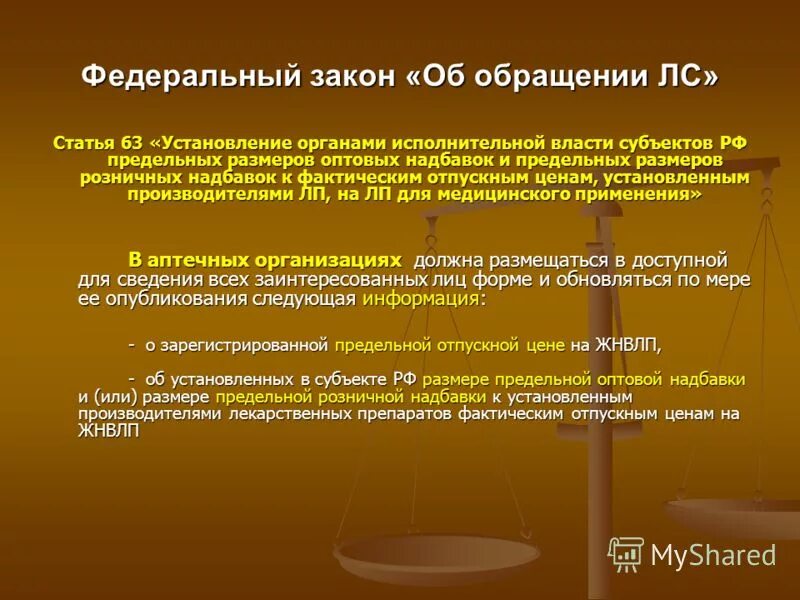 Федеральный закон «Об обращении ЛС»

Статья 63 «Установление органами исполнительной власти субъектов РФ предельных размеров оптовых надбавок и предельных размеров розничных надбавок к фактическим отпускным ценам, установленным производителями ЛП, на ЛП для медицинского применения»

В аптечных организациях должна размещаться в доступной для сведения всех заинтересованных лиц форме и обновляться по мере ее опубликования следующая информация:

- о зарегистрированной предельной отпускной цене на ЖНВЛП,

- об установленных в субъекте РФ размере предельной оптовой надбавки и (или) размере предельной розничной надбавки к установленным производителями лекарственных препаратов фактическим отпускным ценам на ЖНВЛП

MyShared